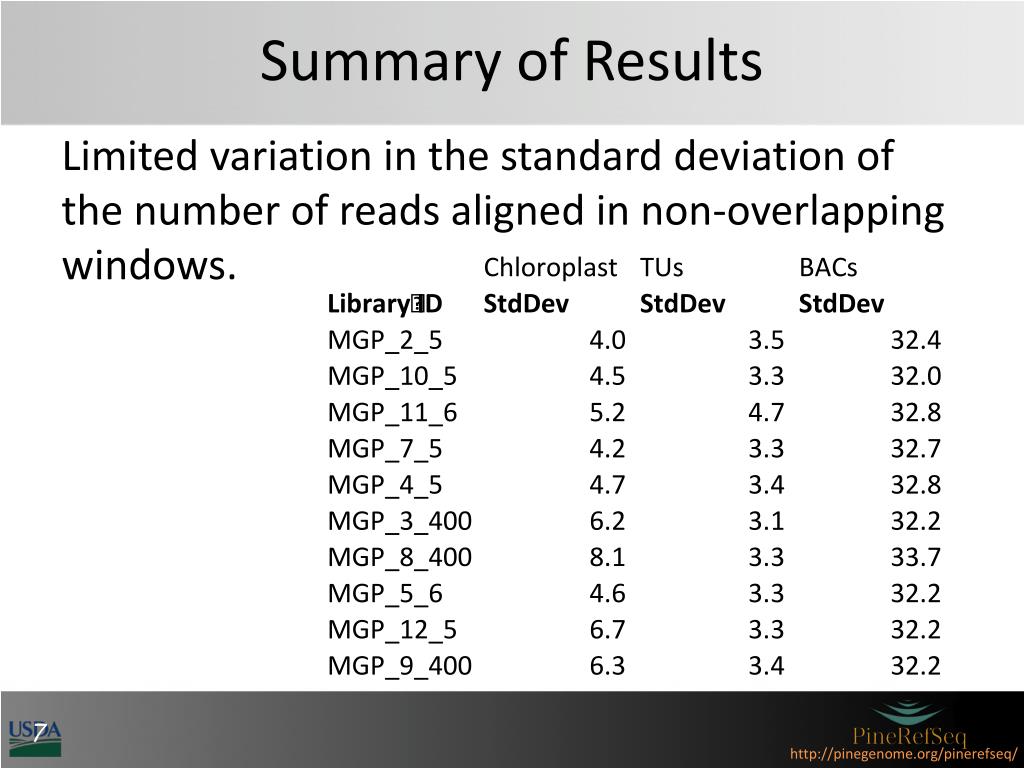 Summary of Results

Limited variation in the standard deviation of the number of reads aligned in non-overlapping windows.

| Library ID | Chloroplast StdDev | TUs StdDev | BACs StdDev |
|---|---|---|---|
| MGP_2_5 | 4.0 | 3.5 | 32.4 |
| MGP_10_5 | 4.5 | 3.3 | 32.0 |
| MGP_11_6 | 5.2 | 4.7 | 32.8 |
| MGP_7_5 | 4.2 | 3.3 | 32.7 |
| MGP_4_5 | 4.7 | 3.4 | 32.8 |
| MGP_3_400 | 6.2 | 3.1 | 32.2 |
| MGP_8_400 | 8.1 | 3.3 | 33.7 |
| MGP_5_6 | 4.6 | 3.3 | 32.2 |
| MGP_12_5 | 6.7 | 3.3 | 32.2 |
| MGP_9_400 | 6.3 | 3.4 | 32.2 |

USDA
7
PineRefSeq
http://pinegenome.org/pinerefseq/